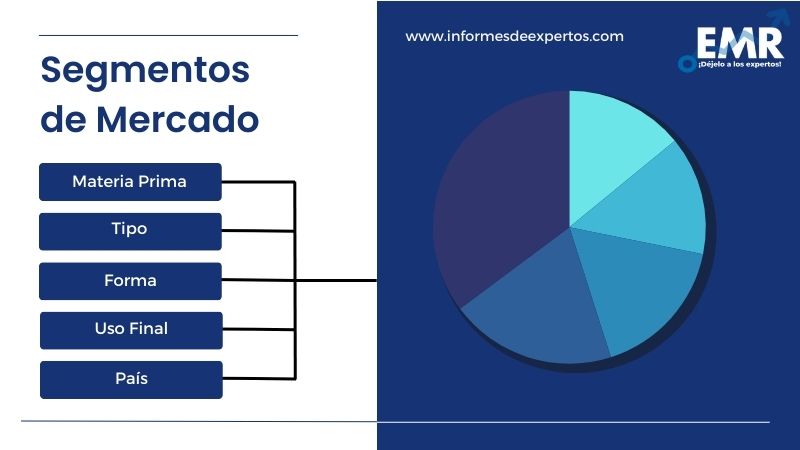 Segmentos de Mercado

Materia Prima

Tipo

Forma

Uso Final

País

www.informesdeexpertos.com

EMR
¡Déjelo a los expertos!